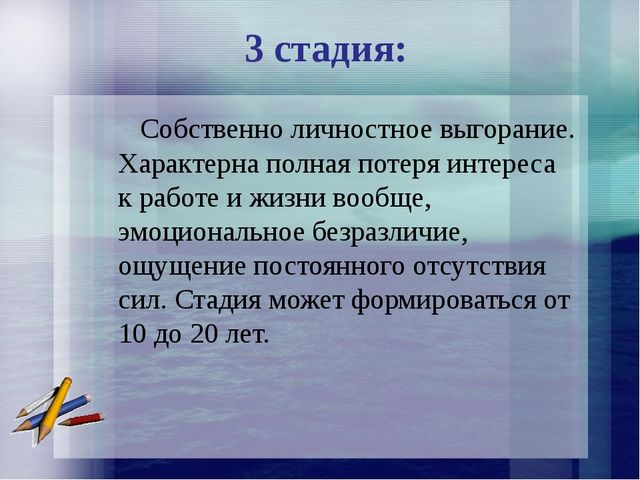 3 стадия:

Собственно личностное выгорание. Характерна полная потеря интереса к работе и жизни вообще, эмоциональное безразличие, ощущение постоянного отсутствия сил. Стадия может формироваться от 10 до 20 лет.